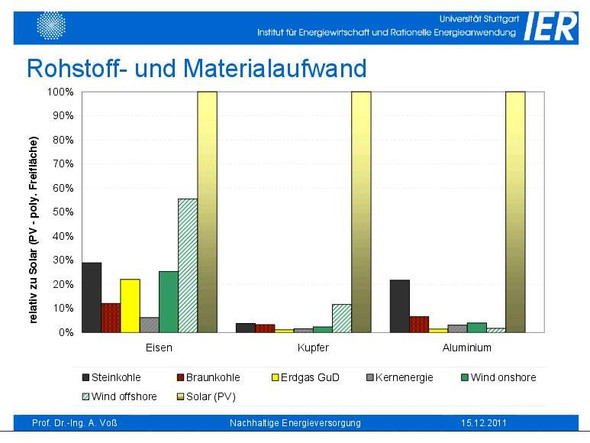 Universität Stuttgart
Institut für Energiewirtschaft und Rationelle Energieanwendung
IER

Rohstoff- und Materialaufwand

relativ zu Solar (PV - poly. Freifläche)

100%
90%
80%
70%
60%
50%
40%
30%
20%
10%
0%

Eisen
Kupfer
Aluminium

Steinkohle
Braunkohle
Erdgas GuD
Kernenergie
Wind onshore
Wind offshore
Solar (PV)

Prof. Dr.-Ing. A. Voß
Nachhaltige Energieversorgung
15.12.2011